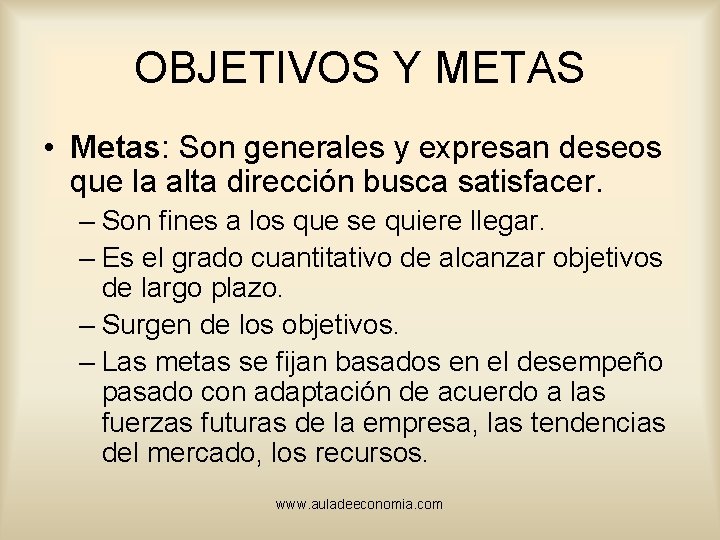 OBJETIVOS Y METAS

• Metas: Son generales y expresan deseos que la alta dirección busca satisfacer.
– Son fines a los que se quiere llegar.
– Es el grado cuantitativo de alcanzar objetivos de largo plazo.
– Surgen de los objetivos.
– Las metas se fijan basados en el desempeño pasado con adaptación de acuerdo a las fuerzas futuras de la empresa, las tendencias del mercado, los recursos.

www.auladeeconomia.com